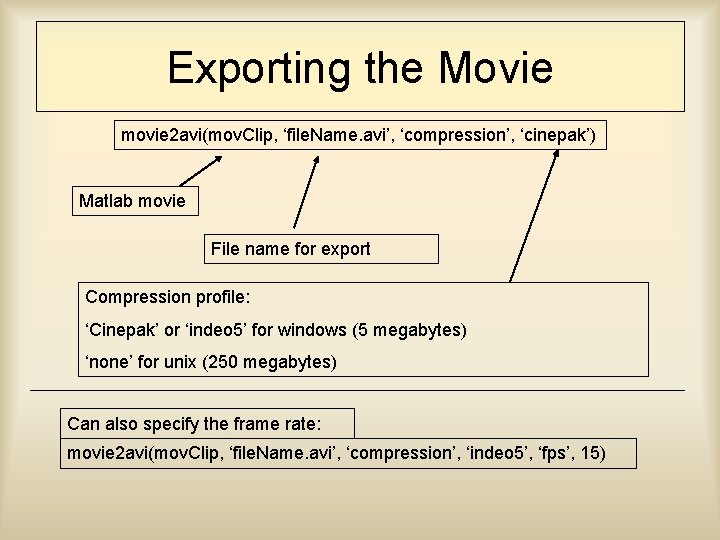 Exporting the Movie

movie2avi(movClip, ‘fileName.avi’, ‘compression’, ‘cinepak’)

Matlab movie

File name for export

Compression profile:

‘Cinepak’ or ‘indeo5’ for windows (5 megabytes)

‘none’ for unix (250 megabytes)

Can also specify the frame rate:

movie2avi(movClip, ‘fileName.avi’, ‘compression’, ‘indeo5’, ‘fps’, 15)